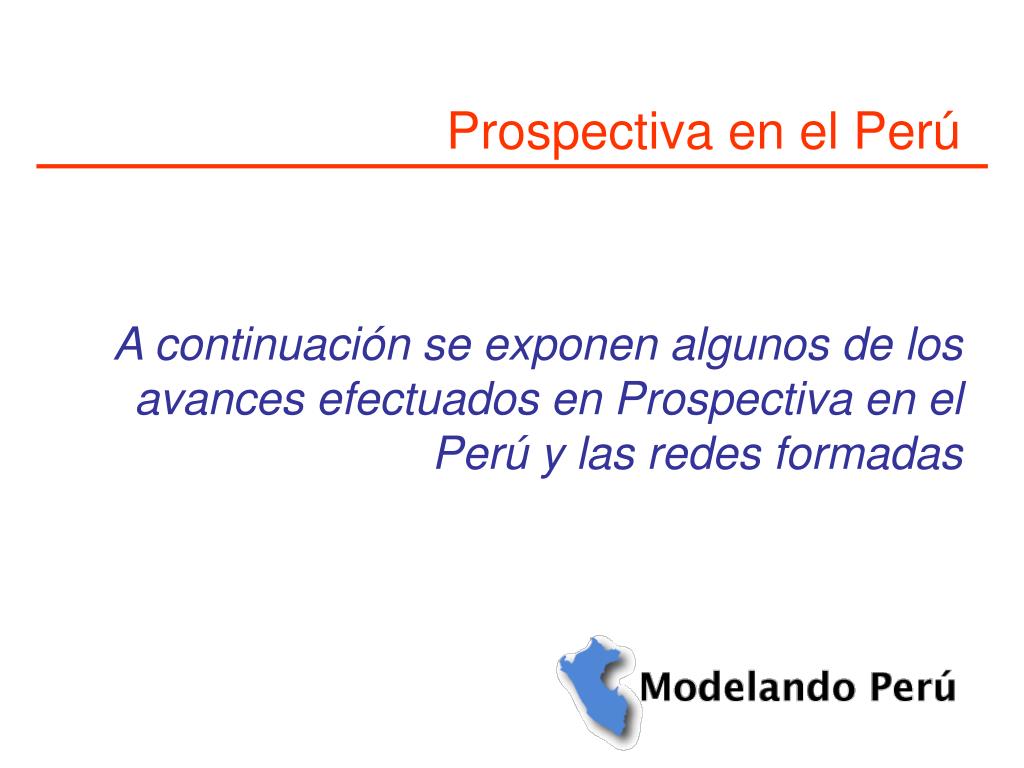 Prospectiva en el Perú

A continuación se exponen algunos de los avances efectuados en Prospectiva en el Perú y las redes formadas

Modelando Perú